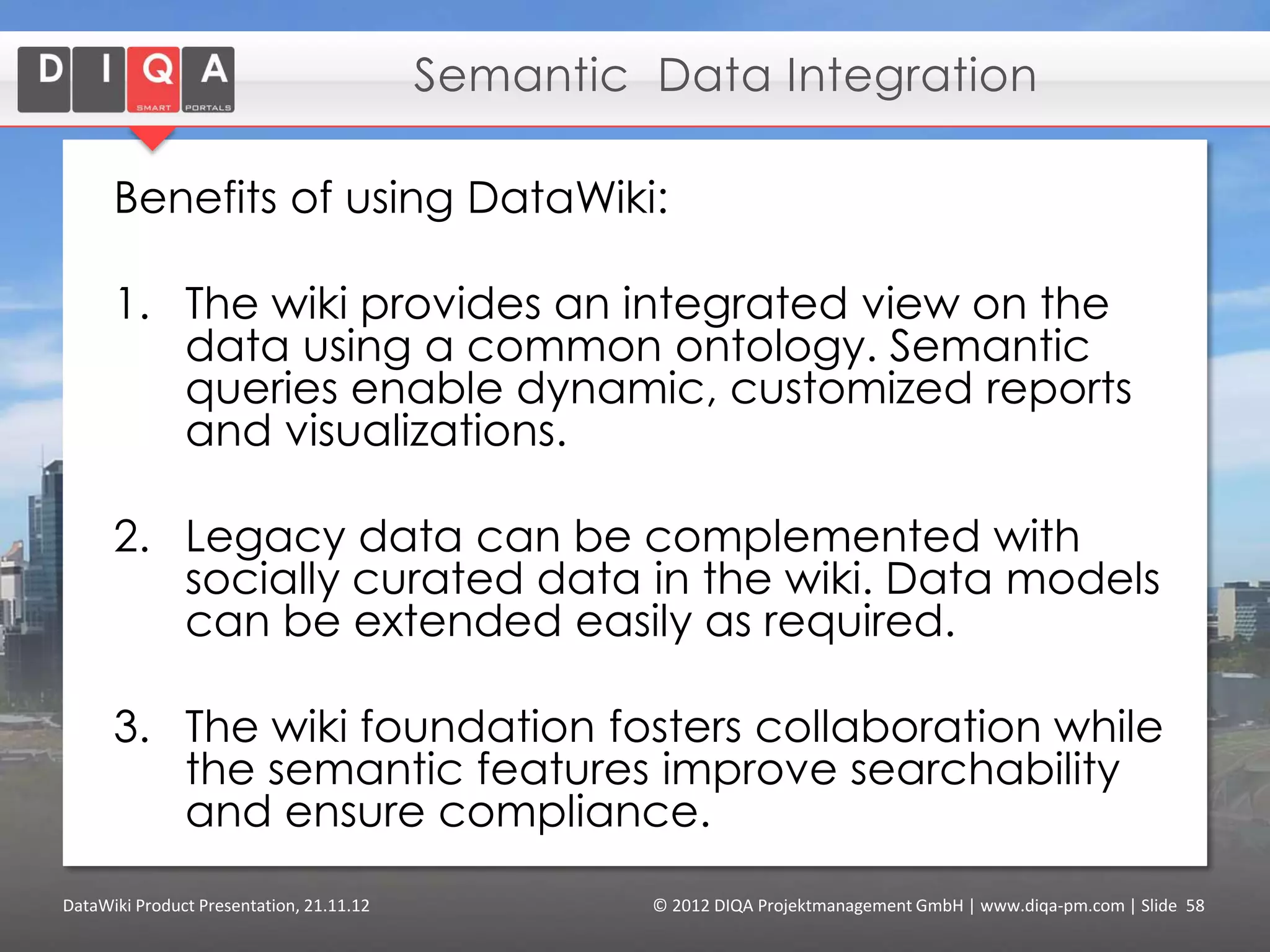 D I Q A
SMART PORTALS

Semantic Data Integration

Benefits of using DataWiki:

1. The wiki provides an integrated view on the data using a common ontology. Semantic queries enable dynamic, customized reports and visualizations.

2. Legacy data can be complemented with socially curated data in the wiki. Data models can be extended easily as required.

3. The wiki foundation fosters collaboration while the semantic features improve searchability and ensure compliance.

DataWiki Product Presentation, 21.11.12

© 2012 DIQA Projektmanagement GmbH | www.diqa-pm.com | Slide 58